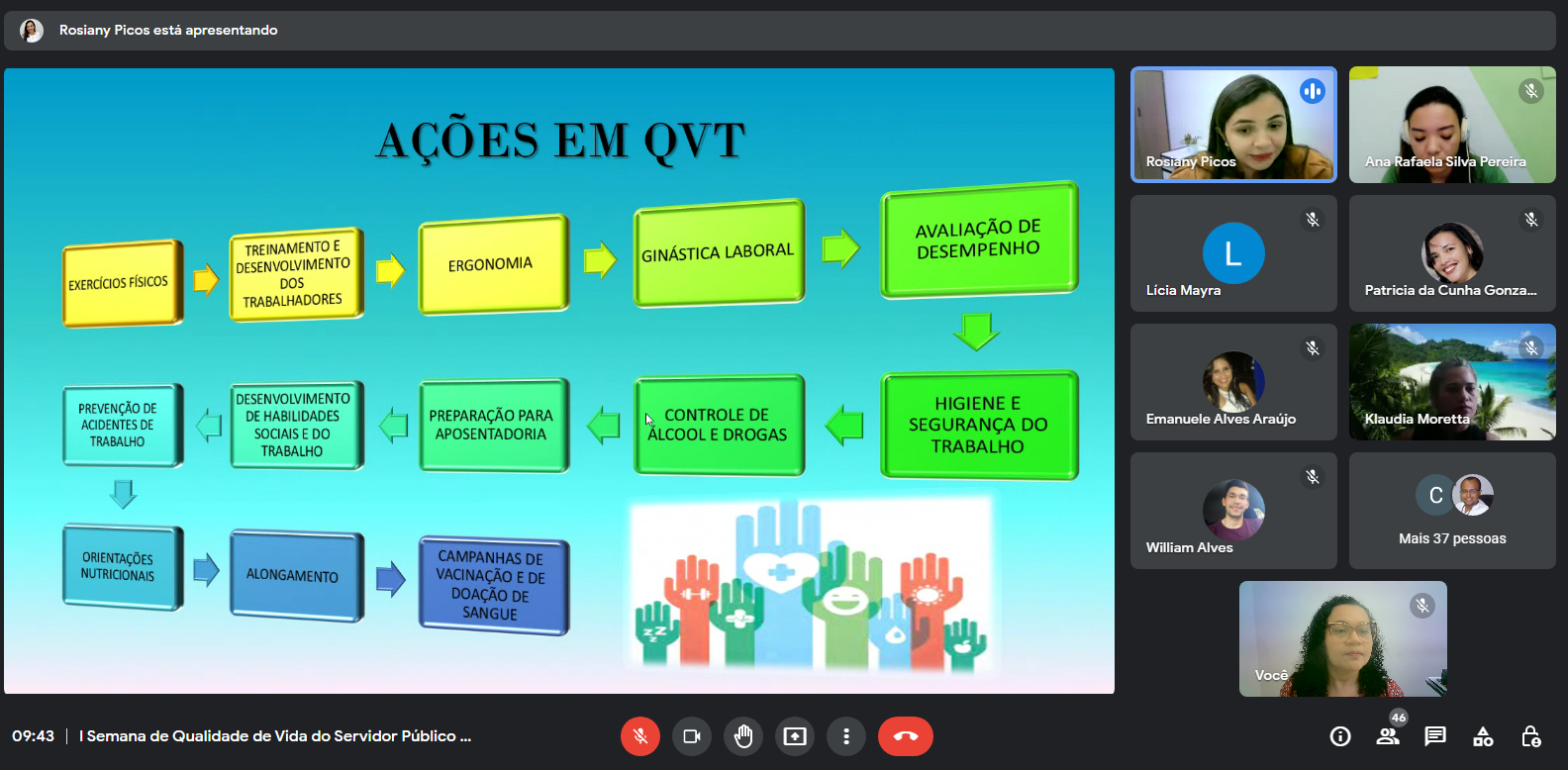 Rosiany Picos está apresentando

AÇÕES EM QVT

EXERCÍCIOS FÍSICOS

TREINAMENTO E DESENVOLVIMENTO DOS TRABALHADORES

ERGONOMIA

GINÁSTICA LABORAL

AVALIAÇÃO DE DESEMPENHO

HIGIENE E SEGURANÇA DO TRABALHO

CONTROLE DE ÁLCOOL E DROGAS

PREPARAÇÃO PARA APOSENTADORIA

DESENVOLVIMENTO DE HABILIDADES SOCIAIS E DO TRABALHO

PREVENÇÃO DE ACIDENTES DE TRABALHO

ORIENTAÇÕES NUTRICIONAIS

ALONGAMENTO

CAMPANHAS DE VACINAÇÃO E DE DOAÇÃO DE SANGUE

Rosiany Picos

Ana Rafaela Silva Pereira

L

Lícia Mayra

Patricia da Cunha Gonza...

Emanuele Alves Araújo

Klaudia Moretta

William Alves

C

Mais 37 pessoas

Você

09:43 | I Semana de Qualidade de Vida do Servidor Público ...

46